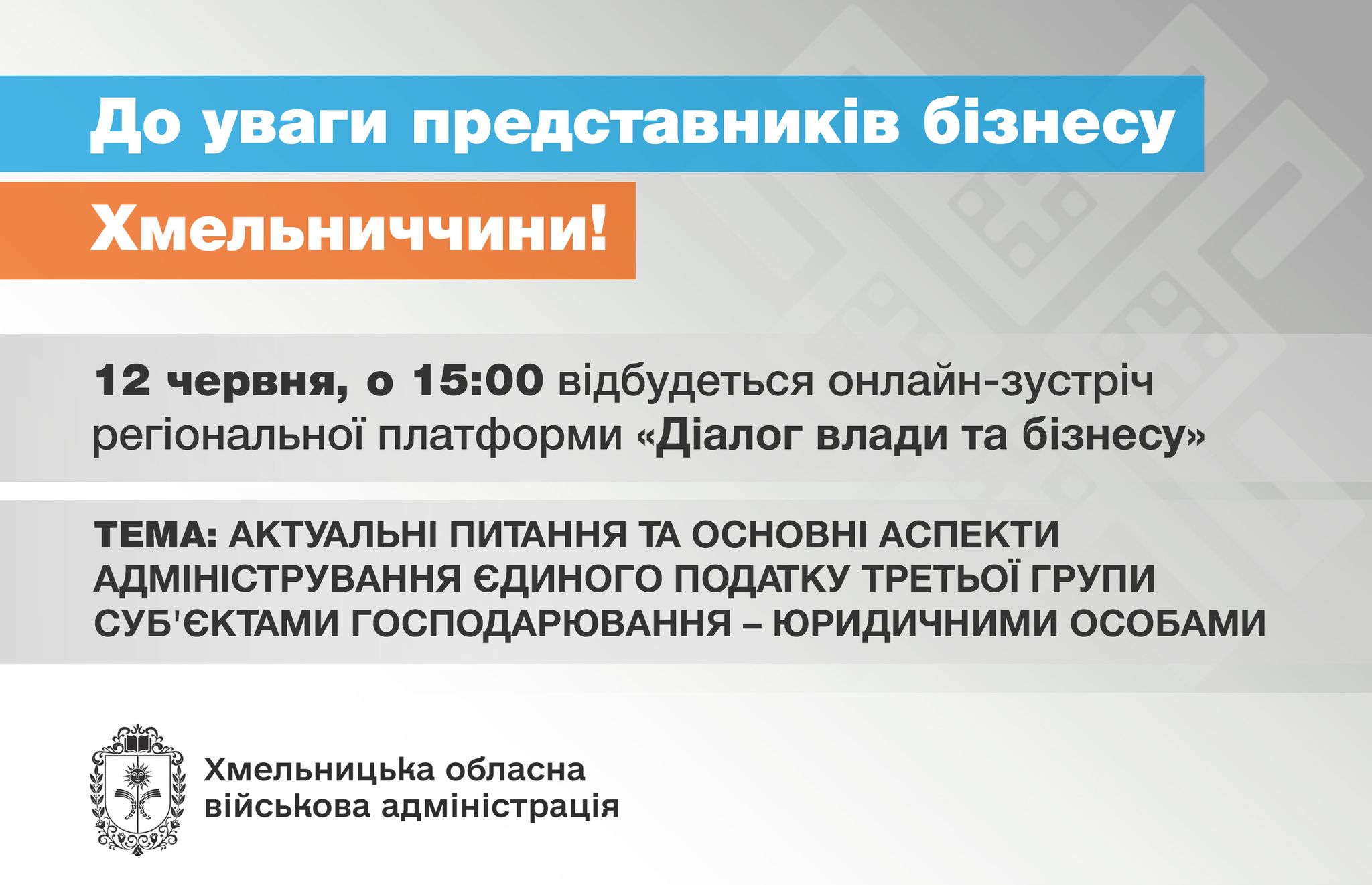 До уваги представників бізнесу

Хмельниччини!

12 червня, о 15:00 відбудеться онлайн-зустріч регіональної платформи «Діалог влади та бізнесу»

ТЕМА: АКТУАЛЬНІ ПИТАННЯ ТА ОСНОВНІ АСПЕКТИ АДМІНІСТРУВАННЯ ЄДИНОГО ПОДАТКУ ТРЕТЬОЇ ГРУПИ СУБ'ЄКТАМИ ГОСПОДАРЮВАННЯ – ЮРИДИЧНИМИ ОСОБАМИ

Хмельницька обласна військова адміністрація